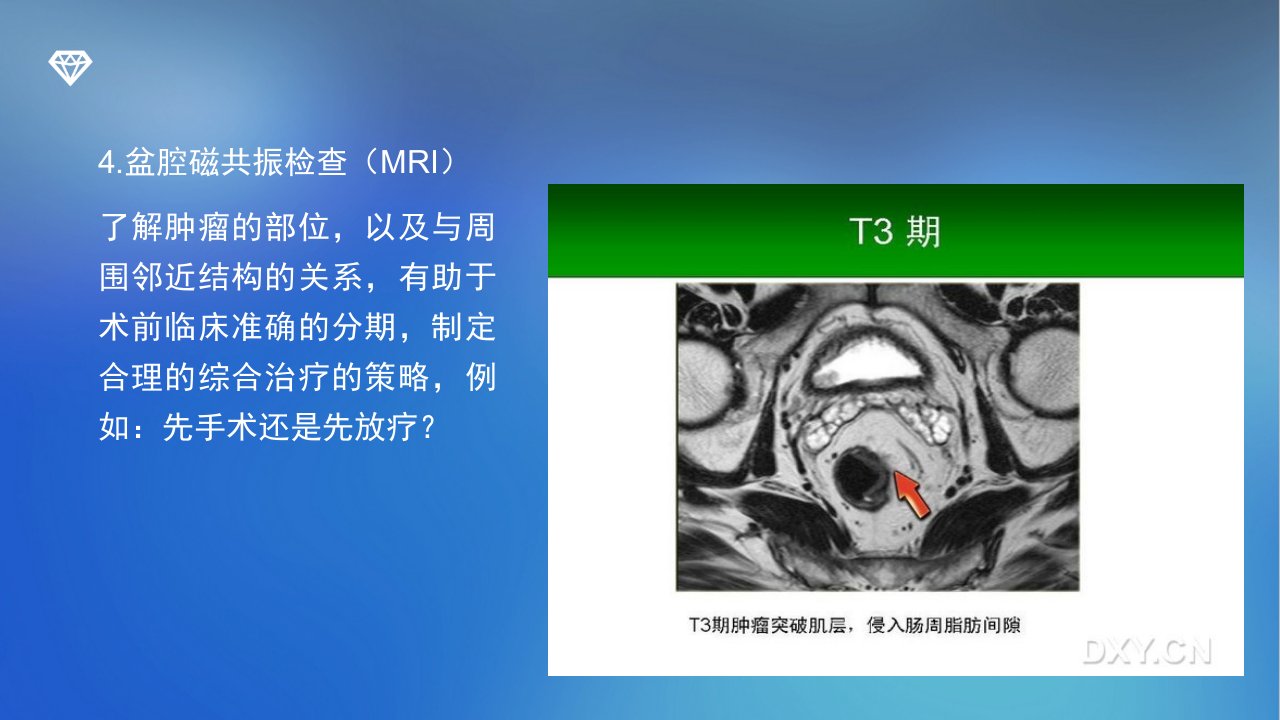 4.盆腔磁共振检查（MRI）

了解肿瘤的部位，以及与周围邻近结构的关系，有助于术前临床准确的分期，制定合理的综合治疗的策略，例如：先手术还是先放疗？

T3 期

T3期肿瘤突破肌层，侵入肠周脂肪间隙

DXY.CN